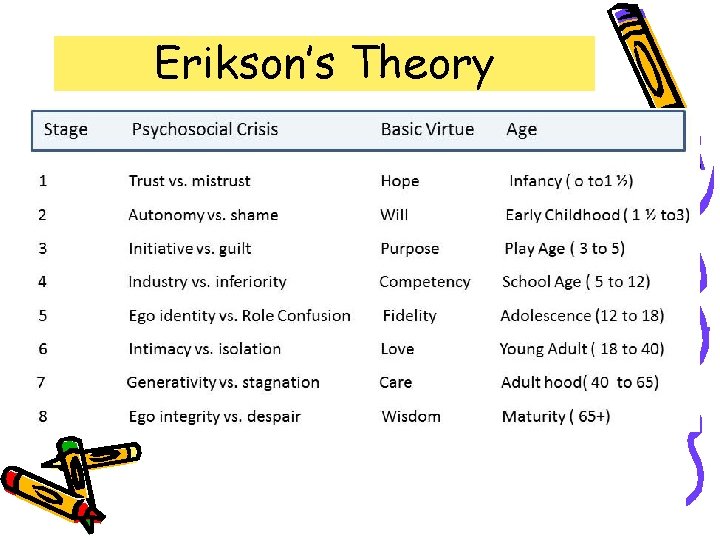 Erikson's Theory

| Stage | Psychosocial Crisis | Basic Virtue | Age |
|---|---|---|---|
| 1 | Trust vs. mistrust | Hope | Infancy ( o to1 ½) |
| 2 | Autonomy vs. shame | Will | Early Childhood ( 1 ½ to3) |
| 3 | Initiative vs. guilt | Purpose | Play Age ( 3 to 5) |
| 4 | Industry vs. inferiority | Competency | School Age ( 5 to 12) |
| 5 | Ego identity vs. Role Confusion | Fidelity | Adolescence (12 to 18) |
| 6 | Intimacy vs. isolation | Love | Young Adult ( 18 to 40) |
| 7 | Generativity vs. stagnation | Care | Adult hood( 40 to 65) |
| 8 | Ego integrity vs. despair | Wisdom | Maturity ( 65+) |